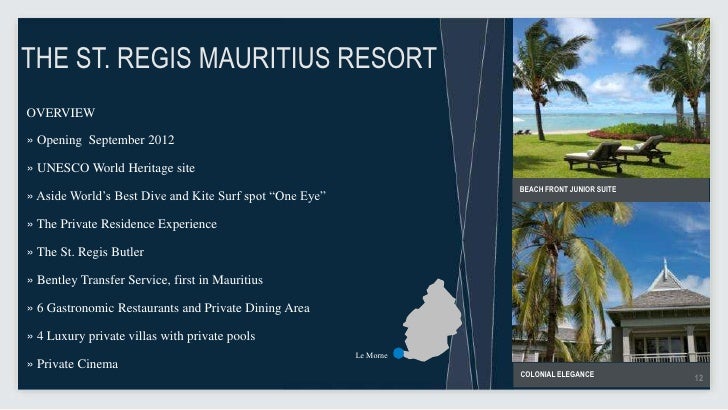 THE ST. REGIS MAURITIUS RESORT

OVERVIEW

» Opening September 2012

» UNESCO World Heritage site

» Aside World's Best Dive and Kite Surf spot "One Eye"

» The Private Residence Experience

» The St. Regis Butler

» Bentley Transfer Service, first in Mauritius

» 6 Gastronomic Restaurants and Private Dining Area

» 4 Luxury private villas with private pools

» Private Cinema

Le Morne

BEACH FRONT JUNIOR SUITE

COLONIAL ELEGANCE

12